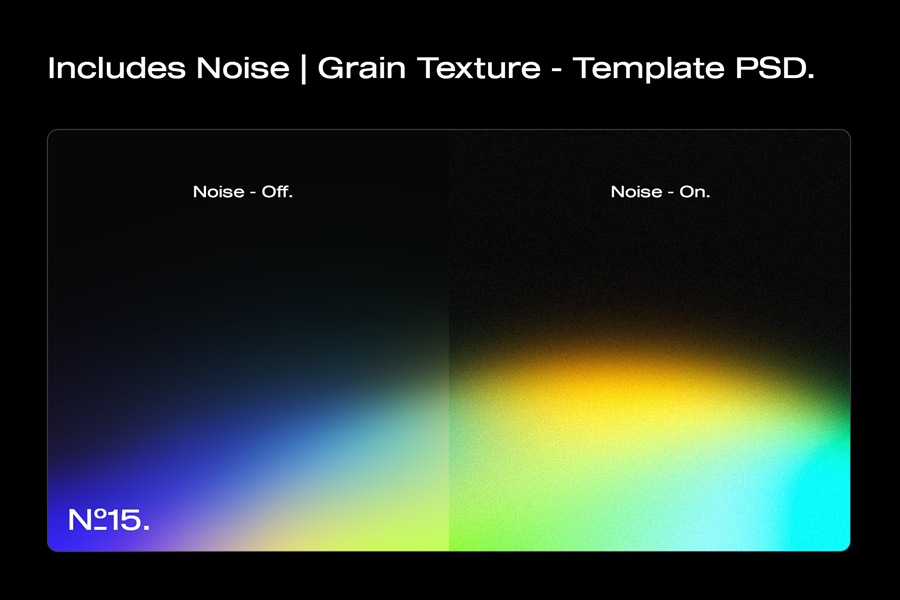 Includes Noise | Grain Texture - Template PSD.

Noise - Off.

Noise - On.

№15.